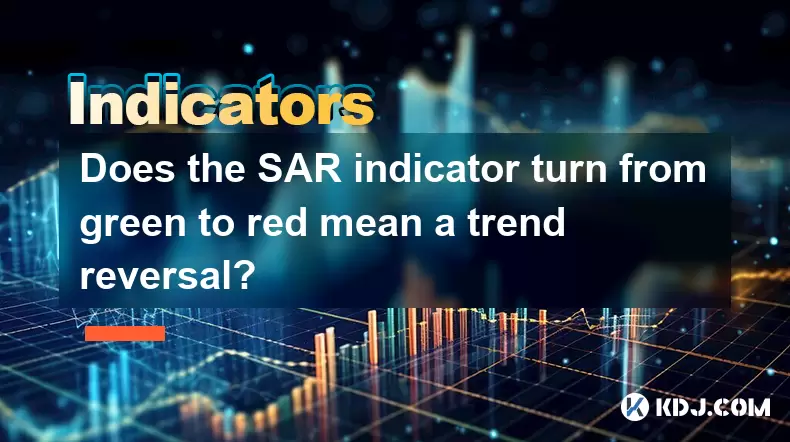 Indicators

Does the SAR indicator turn from green to red mean a trend reversal?

KDJ.COM